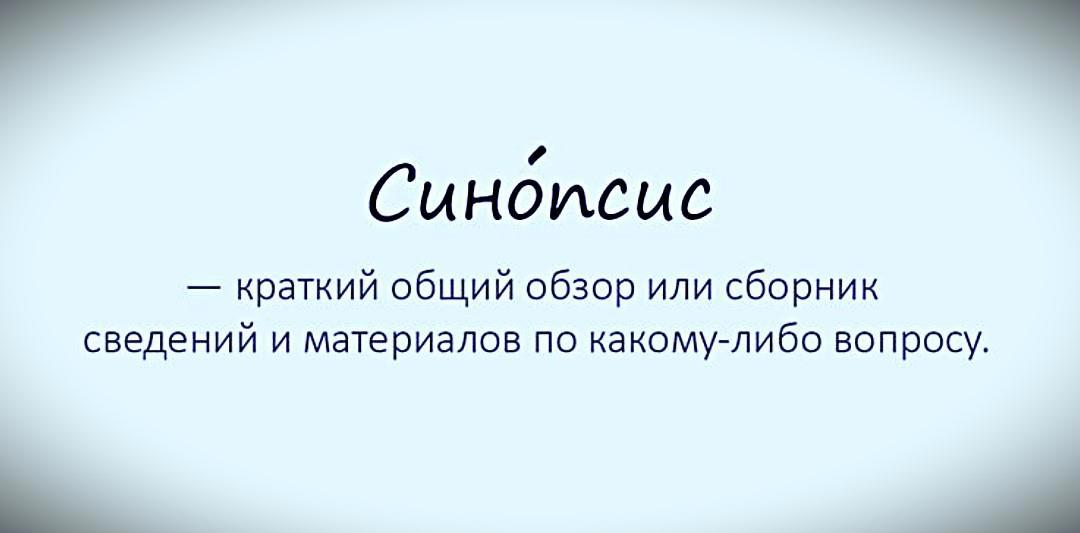 Сино́псис

— краткий общий обзор или сборник сведений и материалов по какому-либо вопросу.